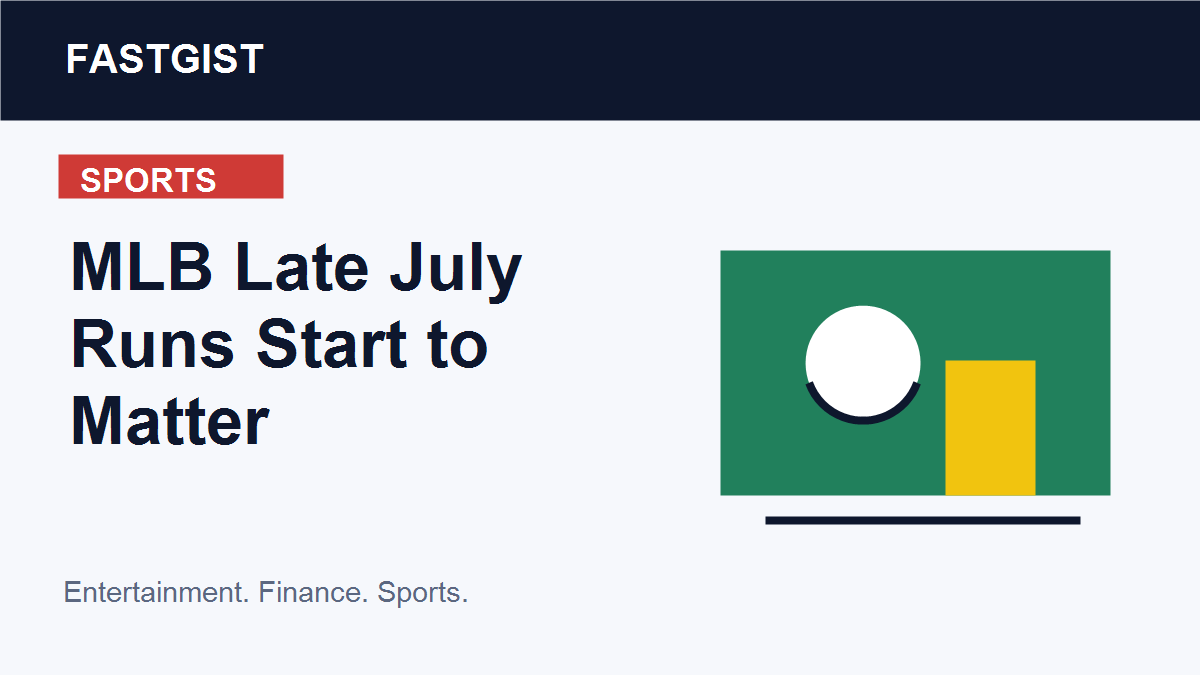 FASTGIST

SPORTS

MLB Late July Runs Start to Matter

Entertainment. Finance. Sports.